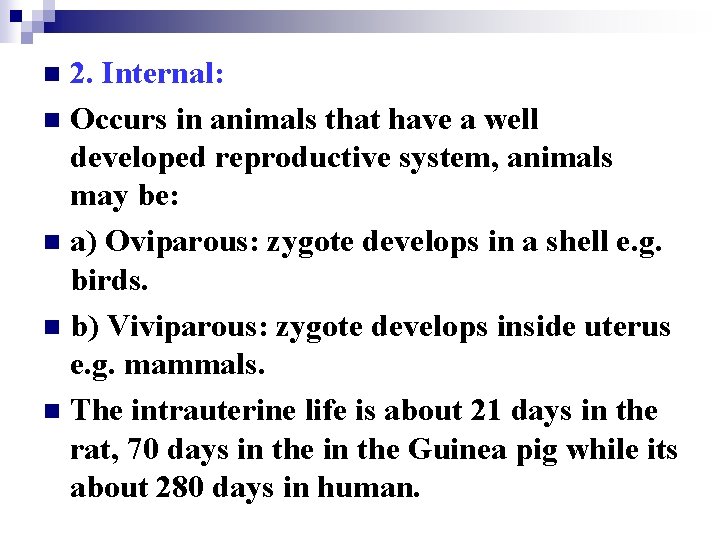 2. Internal:

Occurs in animals that have a well developed reproductive system, animals may be:

a) Oviparous: zygote develops in a shell e.g. birds.

b) Viviparous: zygote develops inside uterus e.g. mammals.

The intrauterine life is about 21 days in the rat, 70 days in the in the Guinea pig while its about 280 days in human.